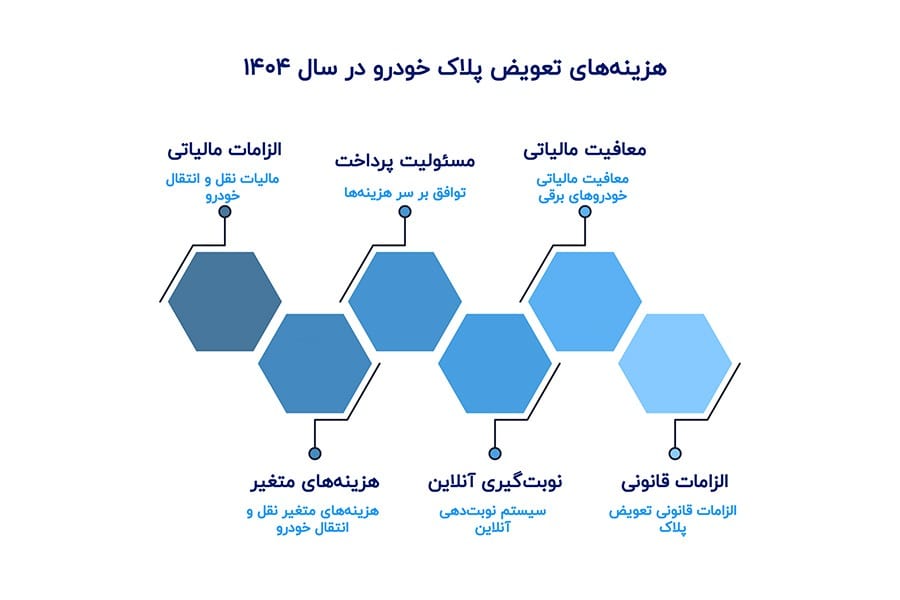 هزینه‌های تعویض پلاک خودرو در سال ۱۴۰۴

معافیت مالیاتی
معافیت مالیاتی خودروهای برقی

مسئولیت پرداخت
توافق بر سر هزینه‌ها

الزامات مالیاتی
مالیات نقل و انتقال خودرو

الزامات قانونی
الزامات قانونی تعویض پلاک

نوبت‌گیری آنلاین
سیستم نوبت‌دهی آنلاین

هزینه‌های متغیر
هزینه‌های متغیر نقل و انتقال خودرو